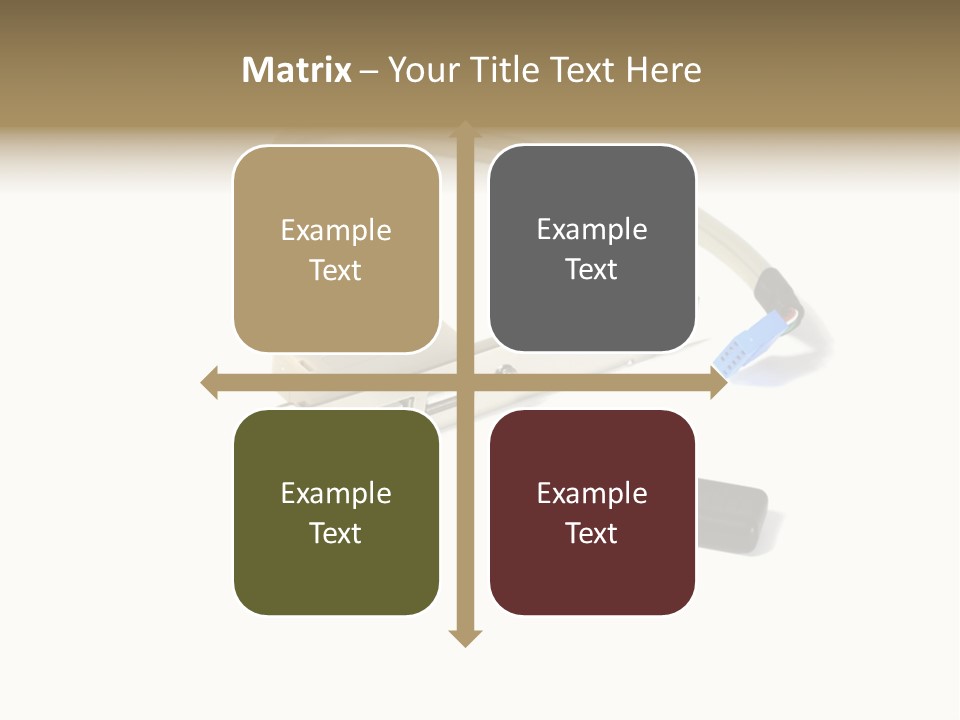 Matrix – Your Title Text Here

Example Text

Example Text

Example Text

Example Text